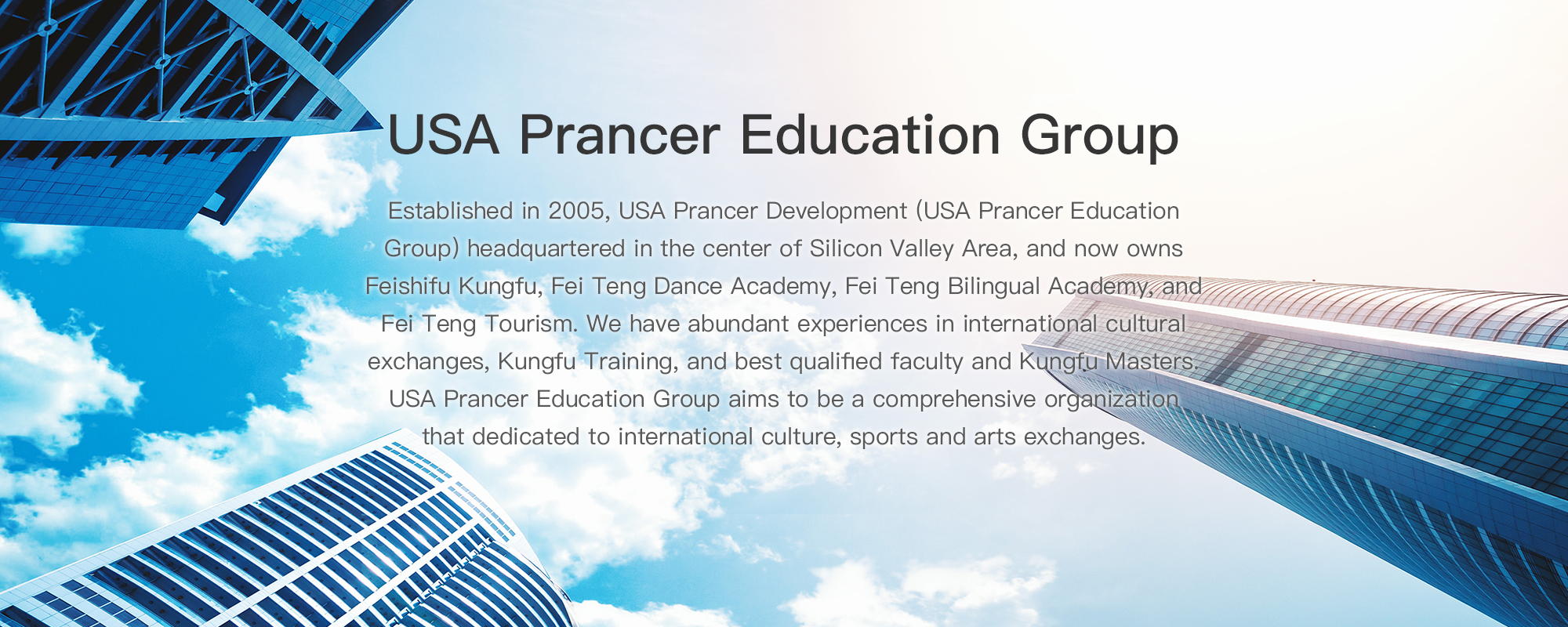 USA Prancer Education Group

Established in 2005, USA Prancer Development (USA Prancer Education Group) headquartered in the center of Silicon Valley Area, and now owns Feishifu Kungfu, Fei Teng Dance Academy, Fei Teng Bilingual Academy, and Fei Teng Tourism. We have abundant experiences in international cultural exchanges, Kungfu Training, and best qualified faculty and Kungfu Masters. USA Prancer Education Group aims to be a comprehensive organization that dedicated to international culture, sports and arts exchanges.